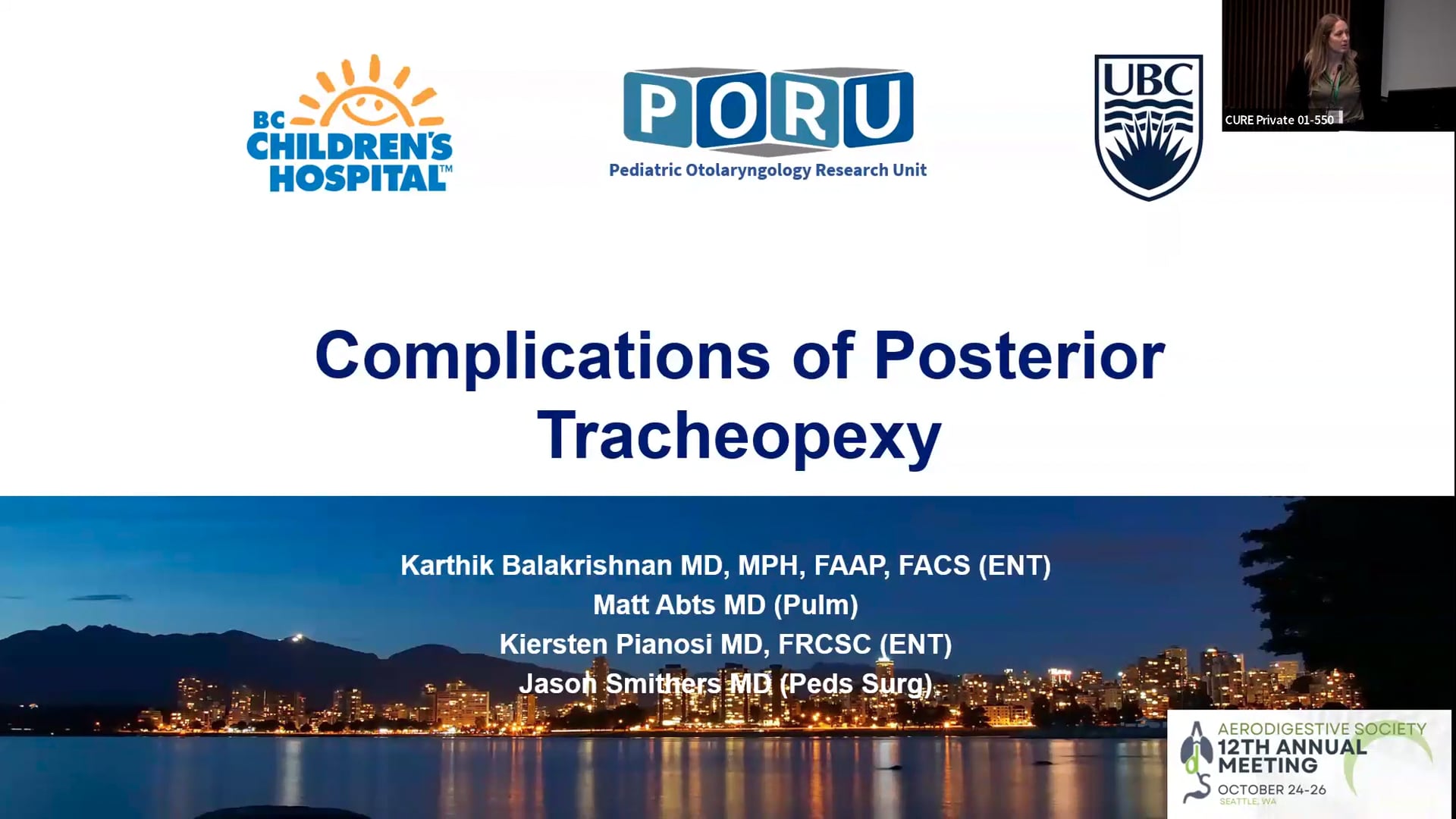 BC CHILDREN'S HOSPITAL™

PORU
Pediatric Otolaryngology Research Unit

UBC

CURE Private 01-550

Complications of Posterior Tracheopexy

Karthik Balakrishnan MD, MPH, FAAP, FACS (ENT)
Matt Abts MD (Pulm)
Kiersten Pianosi MD, FRCSC (ENT)
Jason Smithers MD (Peds Surg)

AERODIGESTIVE SOCIETY
12TH ANNUAL MEETING
OCTOBER 24-26
SEATTLE, WA